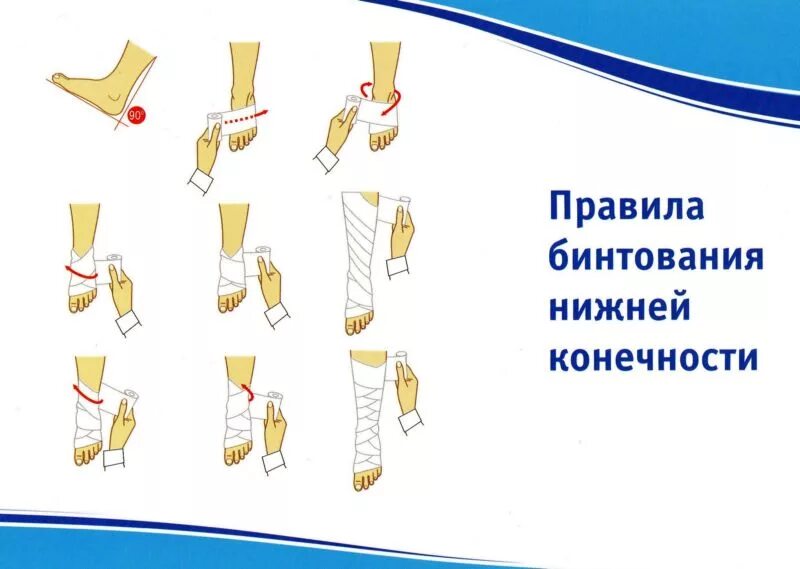 90°

Правила бинтования нижней конечности